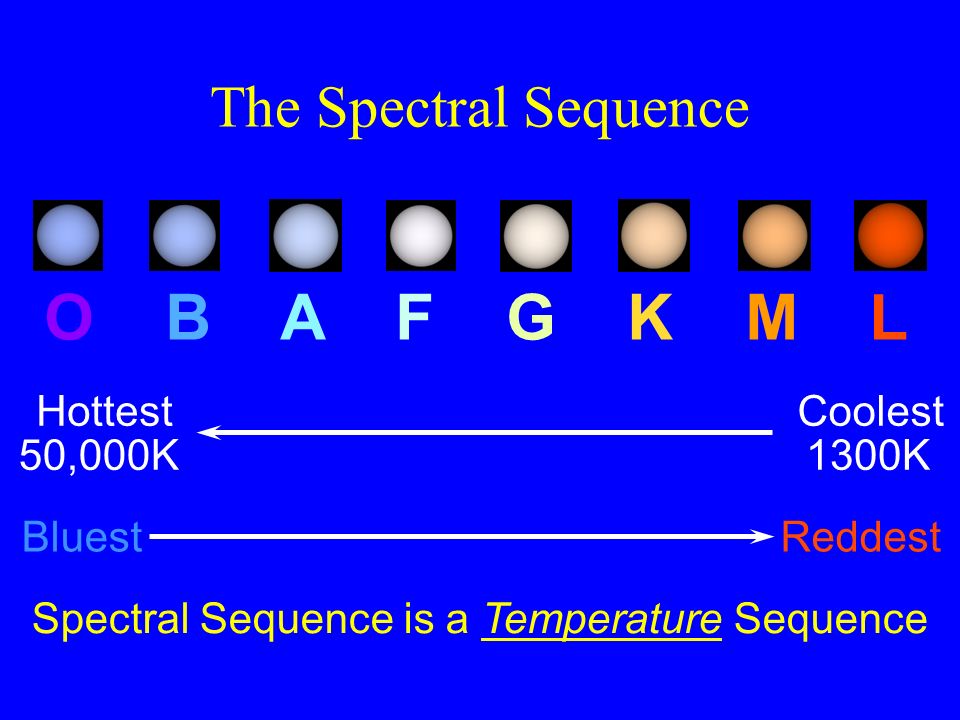 The Spectral Sequence

O B A F G K M L

Hottest
50,000K

Coolest
1300K

Bluest

Reddest

Spectral Sequence is a Temperature Sequence